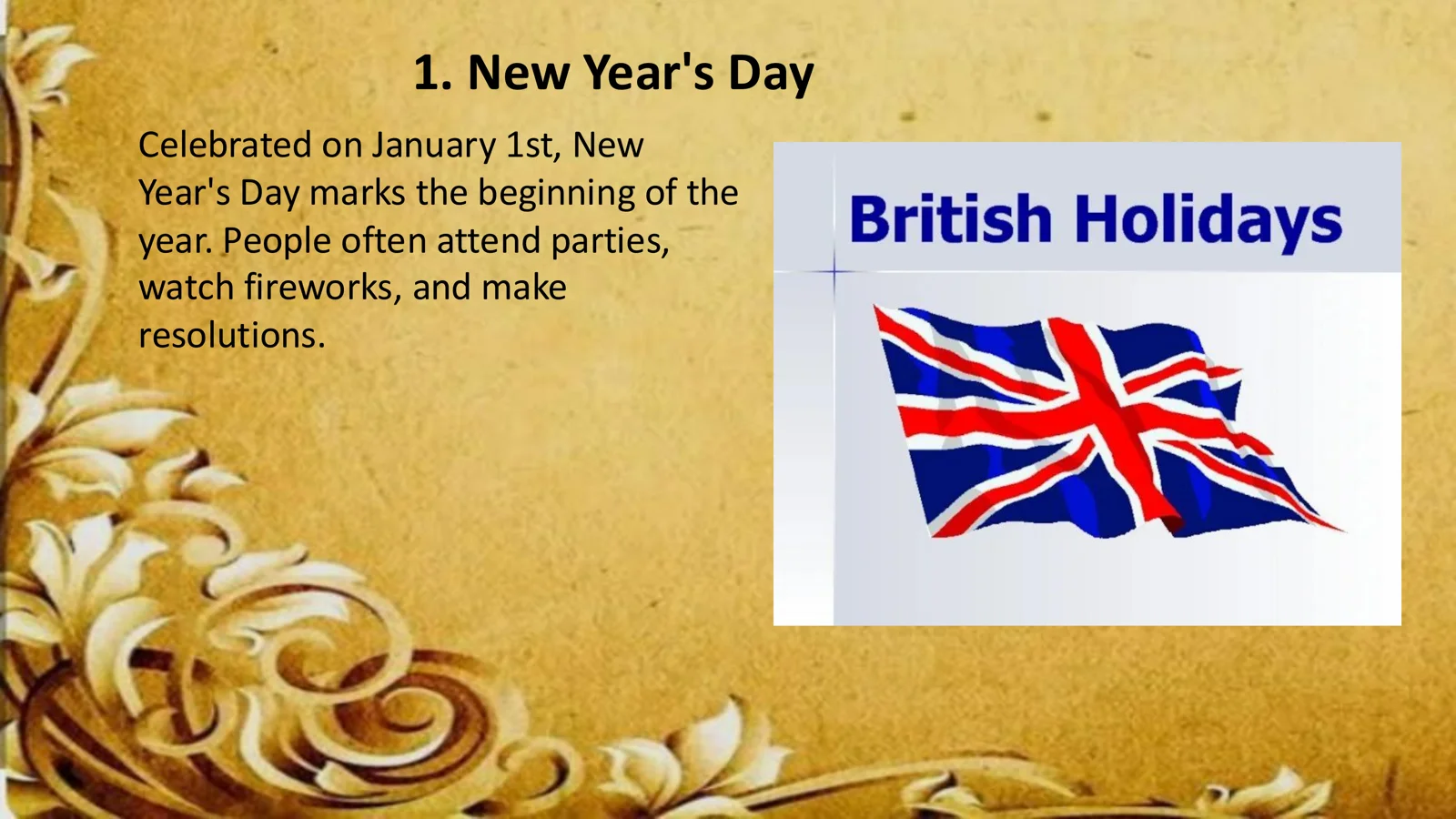 1. New Year's Day

Celebrated on January 1st, New Year's Day marks the beginning of the year. People often attend parties, watch fireworks, and make resolutions.

British Holidays